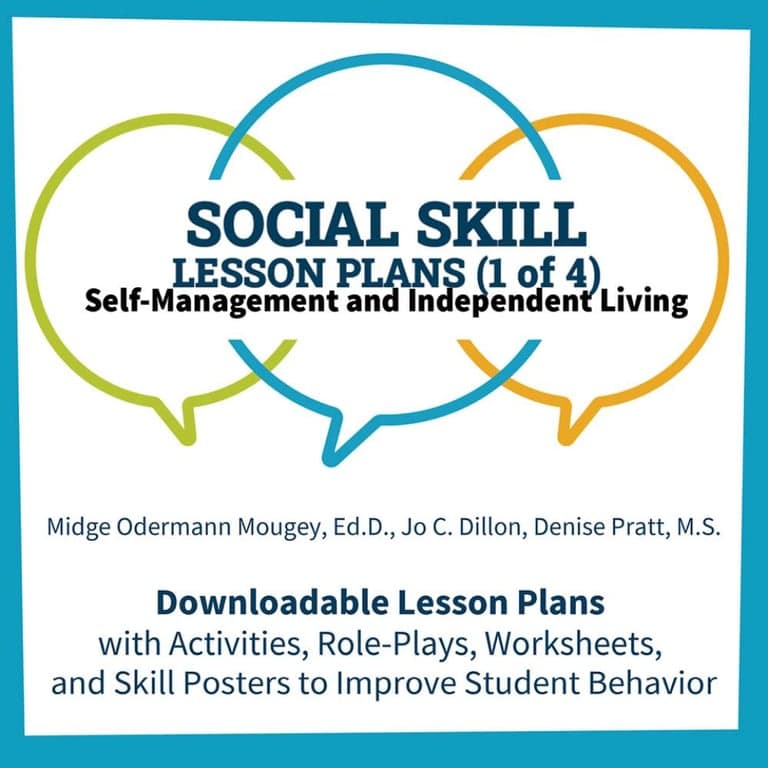 SOCIAL SKILL
LESSON PLANS (1 of 4)
Self-Management and Independent Living

Midge Odermann Mougey, Ed.D., Jo C. Dillon, Denise Pratt, M.S.

Downloadable Lesson Plans
with Activities, Role-Plays, Worksheets, and Skill Posters to Improve Student Behavior